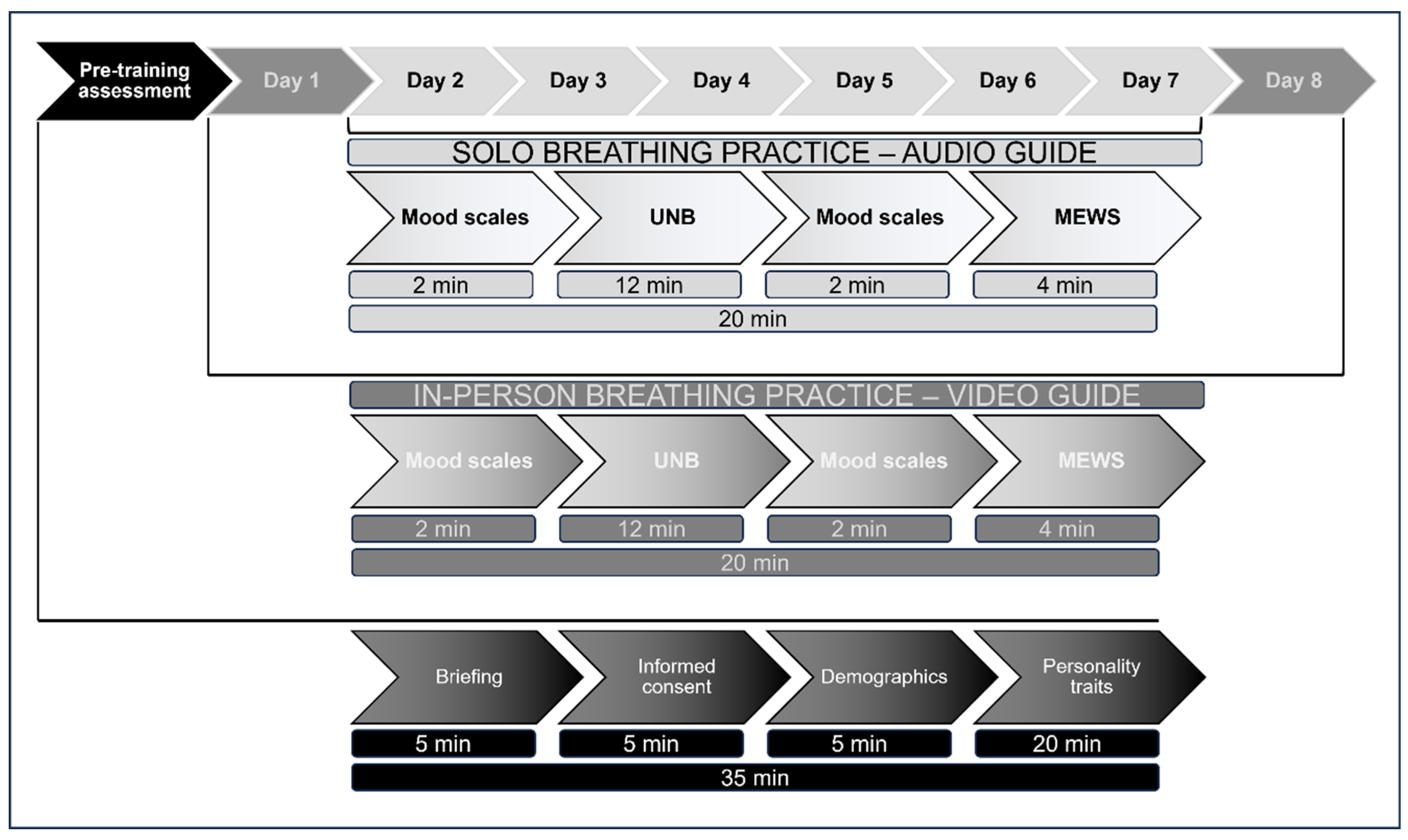 Pre-training assessment

Day 1

Day 2

Day 3

Day 4

Day 5

Day 6

Day 7

Day 8

SOLO BREATHING PRACTICE – AUDIO GUIDE

Mood scales

UNB

Mood scales

MEWS

2 min

12 min

2 min

4 min

20 min

IN-PERSON BREATHING PRACTICE – VIDEO GUIDE

Mood scales

UNB

Mood scales

MEWS

2 min

12 min

2 min

4 min

20 min

Briefing

Informed consent

Demographics

Personality traits

5 min

5 min

5 min

20 min

35 min